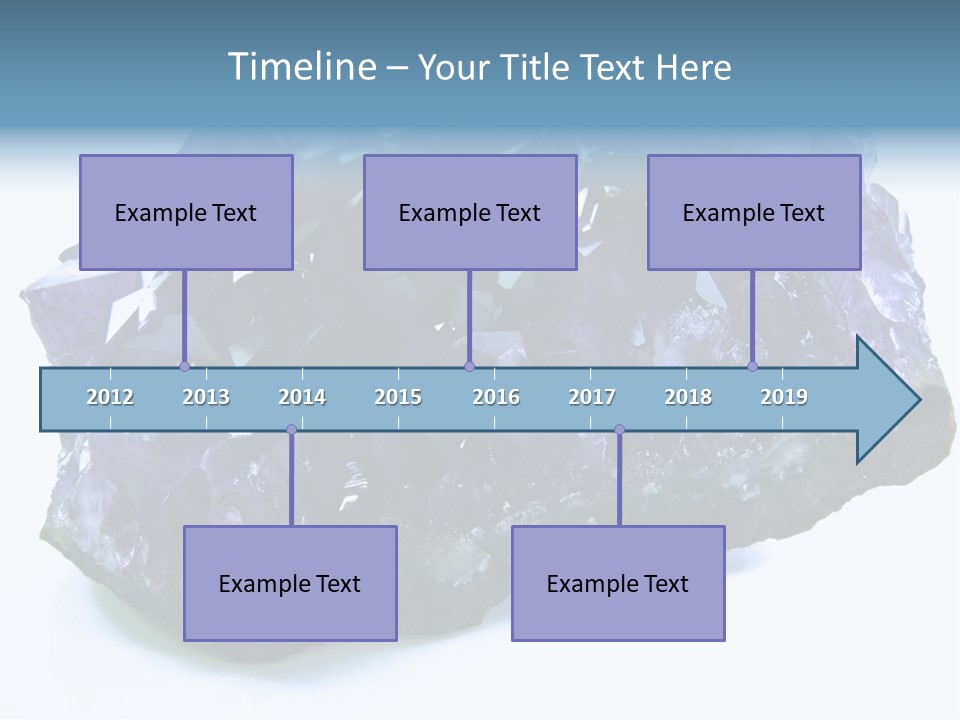 Timeline – Your Title Text Here

Example Text

Example Text

Example Text

2012 2013 2014 2015 2016 2017 2018 2019

Example Text

Example Text